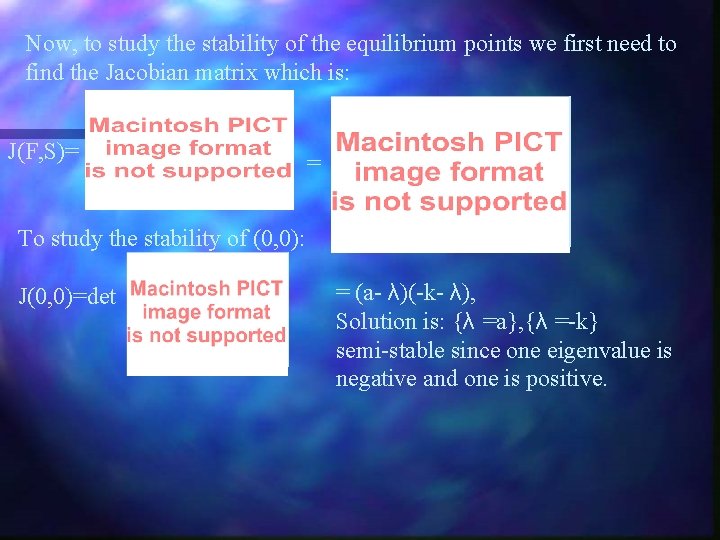 Now, to study the stability of the equilibrium points we first need to find the Jacobian matrix which is:

J(F,S)= Macintosh PICT image format is not supported = Macintosh PICT image format is not supported

To study the stability of (0,0):

J(0,0)=det Macintosh PICT image format is not supported = (a- λ)(-k- λ),
Solution is: {λ =a},{λ =-k}
semi-stable since one eigenvalue is negative and one is positive.